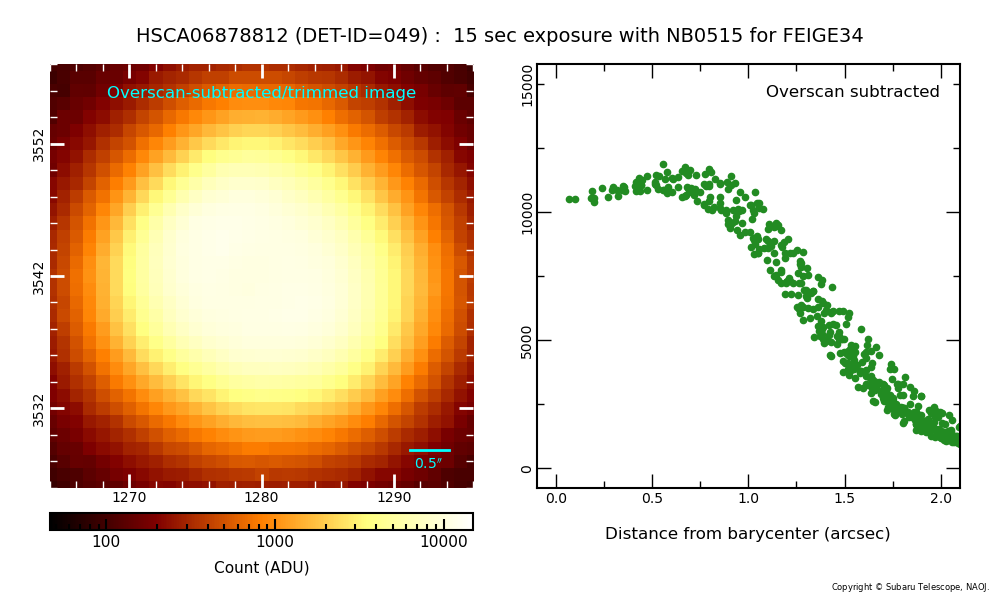 HSCA06878812 (DET-ID=049) :  15 sec exposure with NB0515 for FEIGE34

Overscan-subtracted/trimmed image

3552
3542
3532

0.5″

1270
1280
1290

100
1000
10000

Count (ADU)

Overscan subtracted

15000
10000
5000
0

0.0
0.5
1.0
1.5
2.0

Distance from barycenter (arcsec)

Copyright © Subaru Telescope, NAOJ.